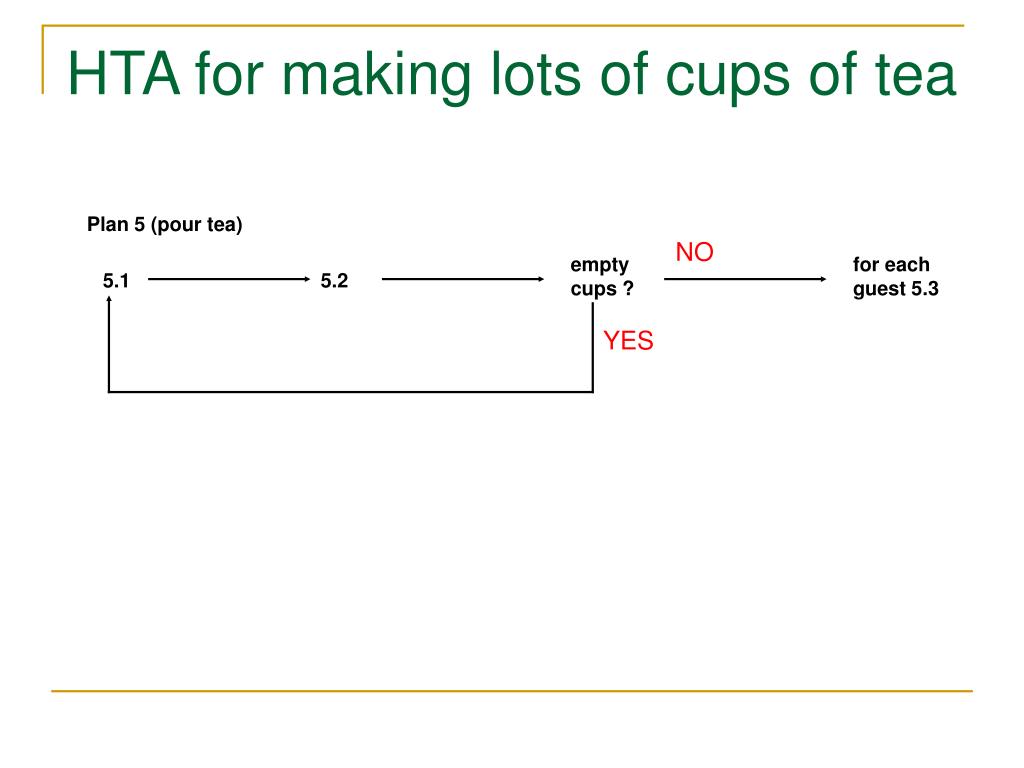 HTA for making lots of cups of tea

Plan 5 (pour tea)

5.1

5.2

empty cups ?

NO

for each guest 5.3

YES